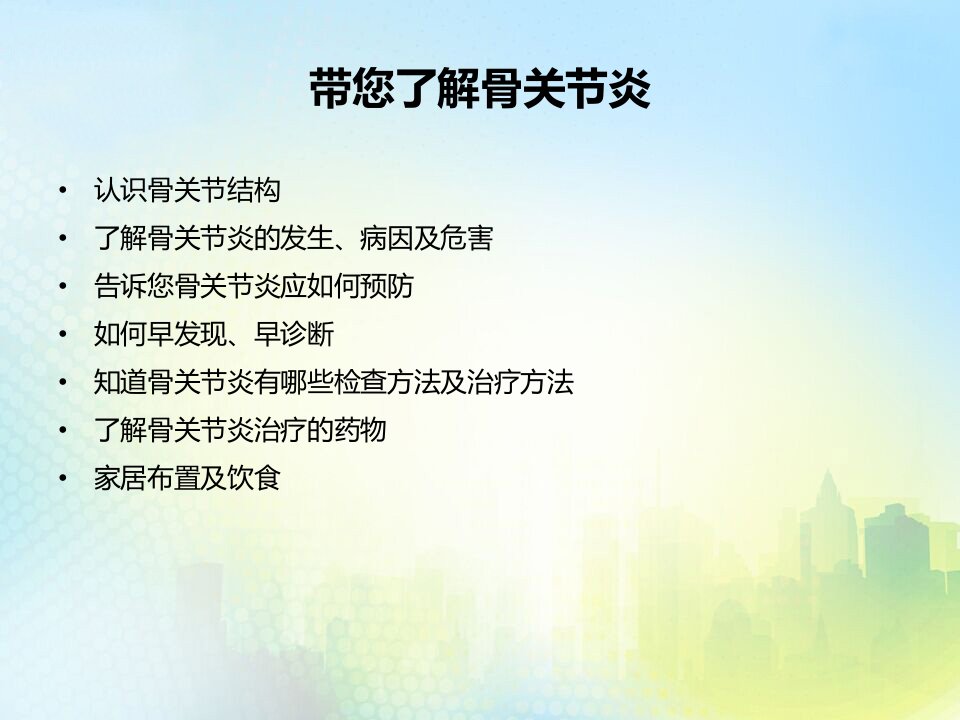 带您了解骨关节炎

• 认识骨关节结构
• 了解骨关节炎的发生、病因及危害
• 告诉您骨关节炎应如何预防
• 如何早发现、早诊断
• 知道骨关节炎有哪些检查方法及治疗方法
• 了解骨关节炎治疗的药物
• 家居布置及饮食